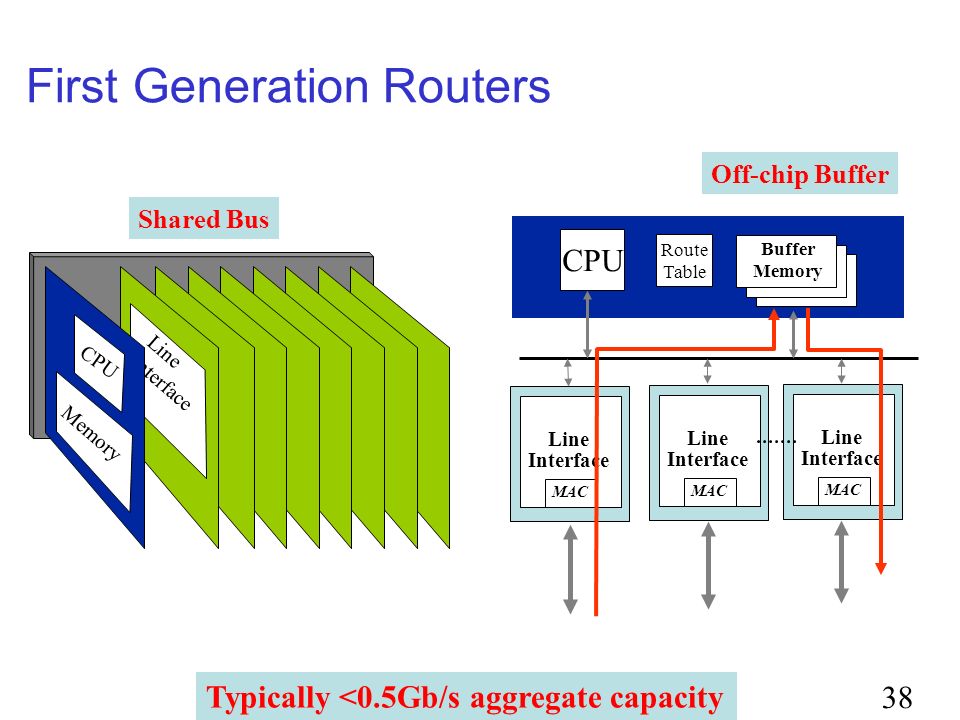 First Generation Routers

Shared Bus

CPU

Memory

Line Interface

Off-chip Buffer

CPU

Route Table

Buffer Memory

Line Interface

MAC

Line Interface

MAC

……

Line Interface

MAC

Typically <0.5Gb/s aggregate capacity

38